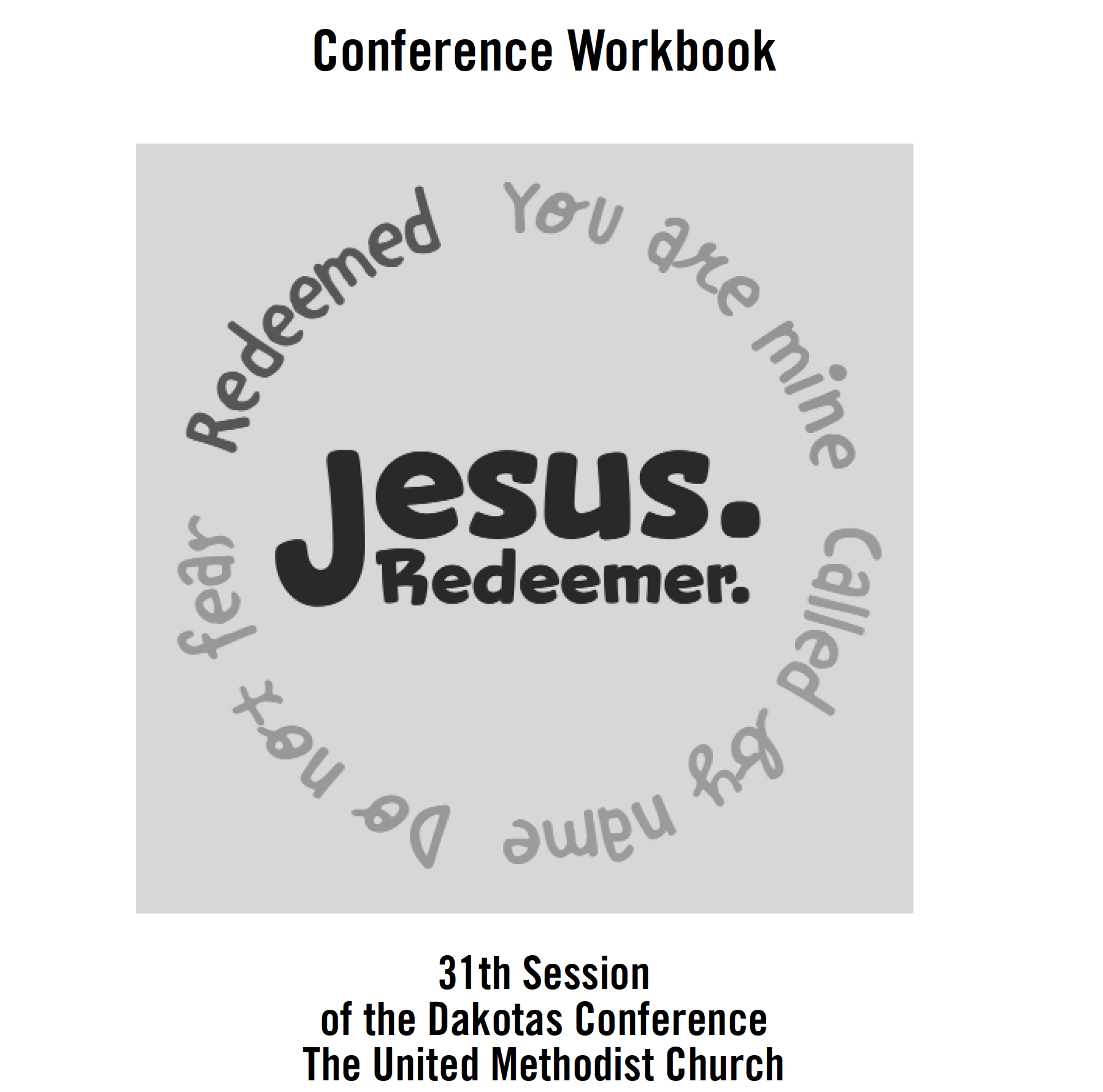 Conference Workbook

Redeemed You are mine Called by name Do not fear

Jesus.
Redeemer.

31th Session
of the Dakotas Conference
The United Methodist Church